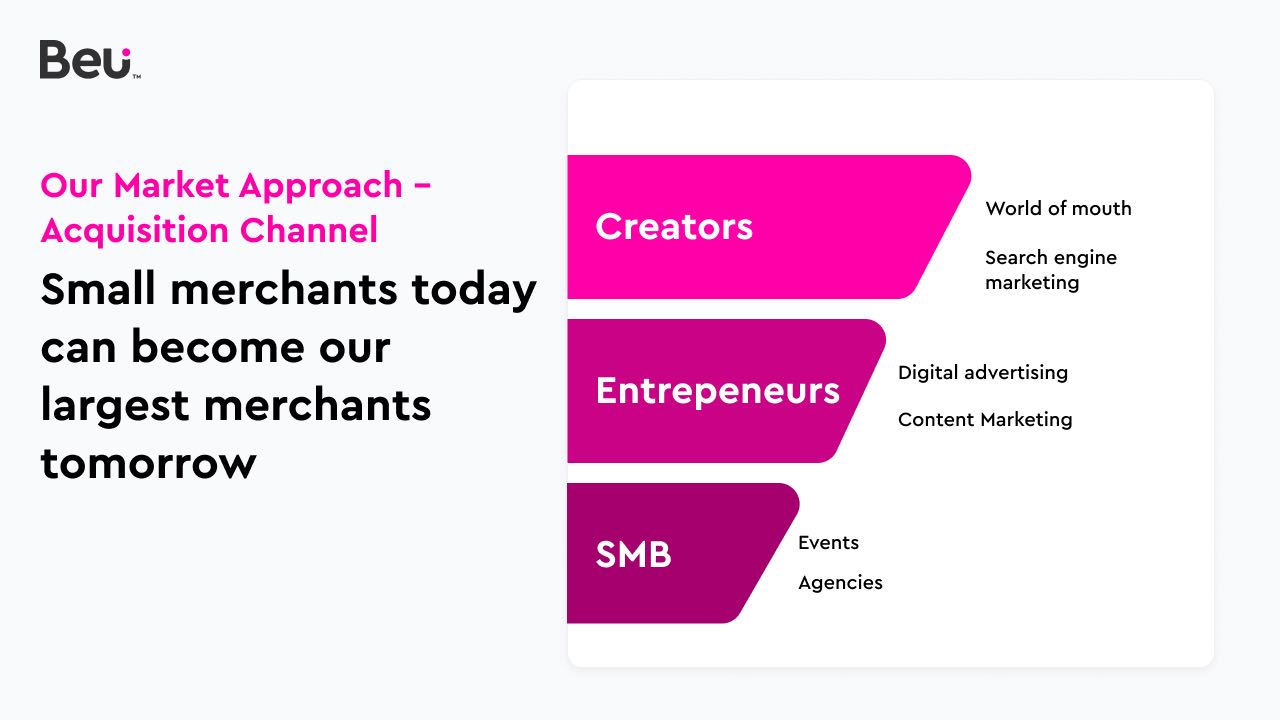 Beu™

Our Market Approach – Acquisition Channel

Small merchants today can become our largest merchants tomorrow

Creators

World of mouth

Search engine marketing

Entrepeneurs

Digital advertising

Content Marketing

SMB

Events

Agencies